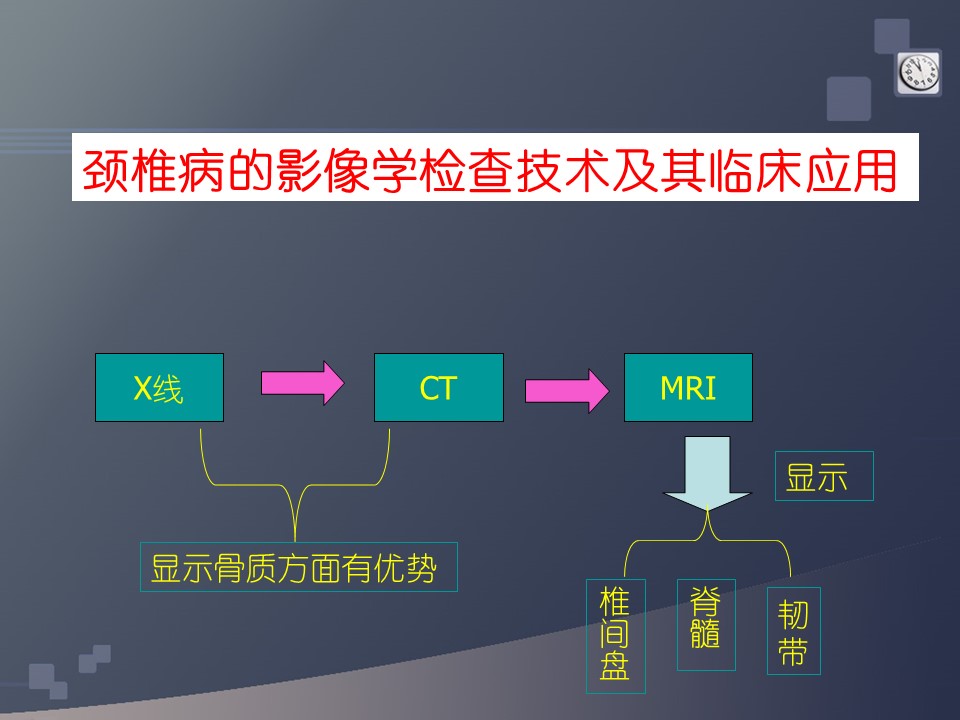 颈椎病的影像学检查技术及其临床应用

X线

CT

MRI

显示

显示骨质方面有优势

椎间盘

脊髓

韧带